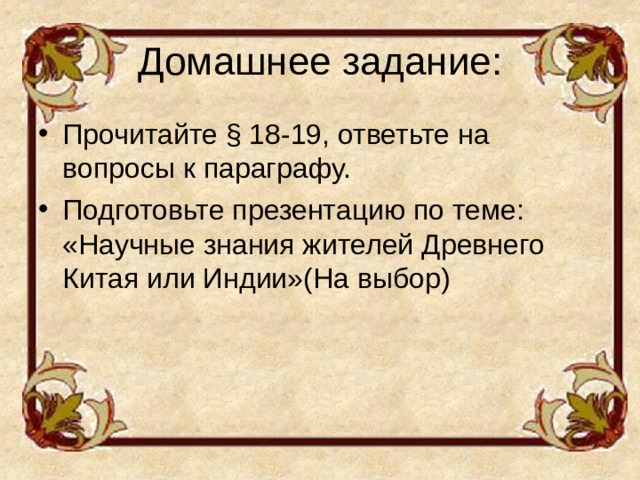 Домашнее задание:

• Прочитайте § 18-19, ответьте на вопросы к параграфу.
• Подготовьте презентацию по теме: «Научные знания жителей Древнего Китая или Индии»(На выбор)